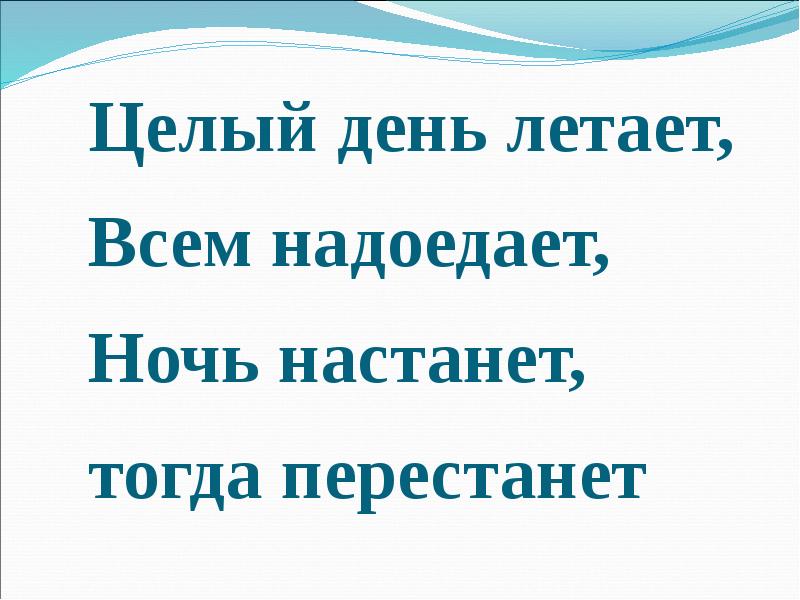 Целый день летает,
Всем надоедает,
Ночь настанет,
тогда перестанет